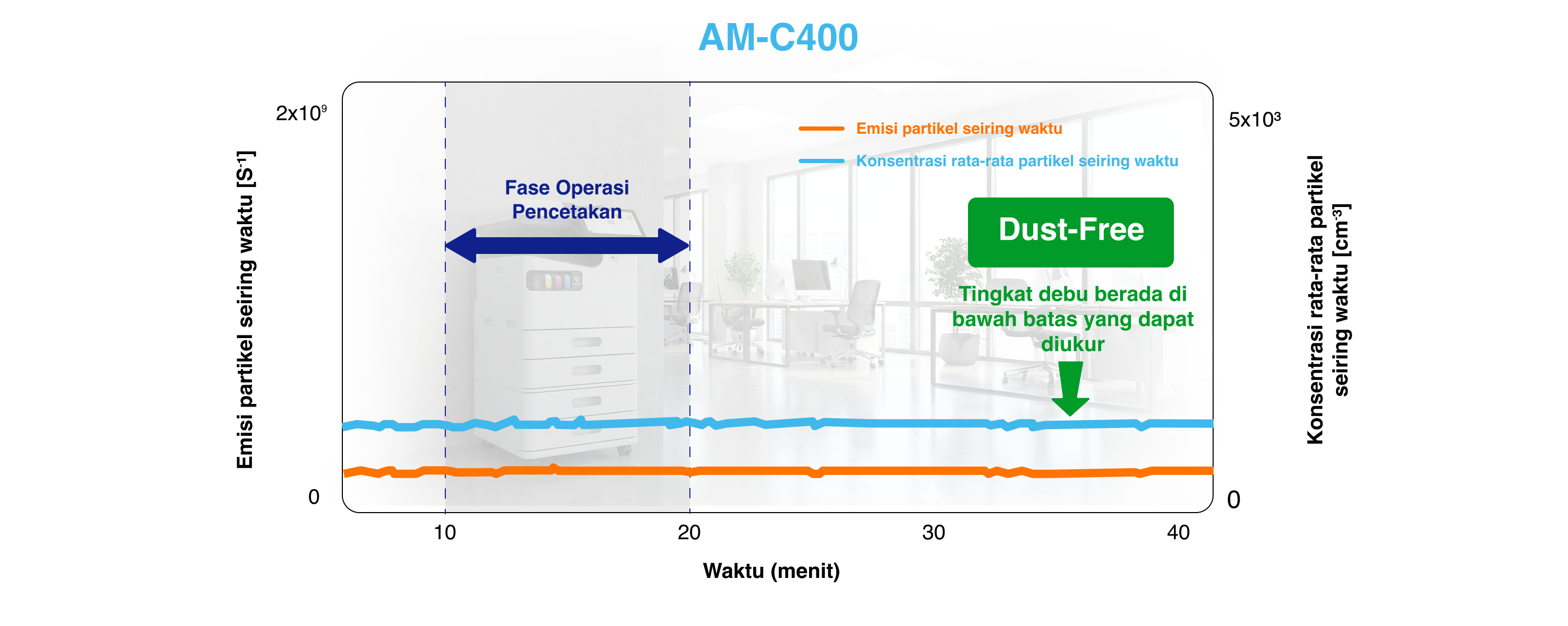 AM-C400

$2x10^9$

0

Emisi partikel seiring waktu [$S^{-1}$]

Emisi partikel seiring waktu

Konsentrasi rata-rata partikel seiring waktu

Fase Operasi Pencetakan

Dust-Free

Tingkat debu berada di bawah batas yang dapat diukur

$5x10^3$

0

Konsentrasi rata-rata partikel seiring waktu [$cm^{-3}$]

10

20

30

40

Waktu (menit)